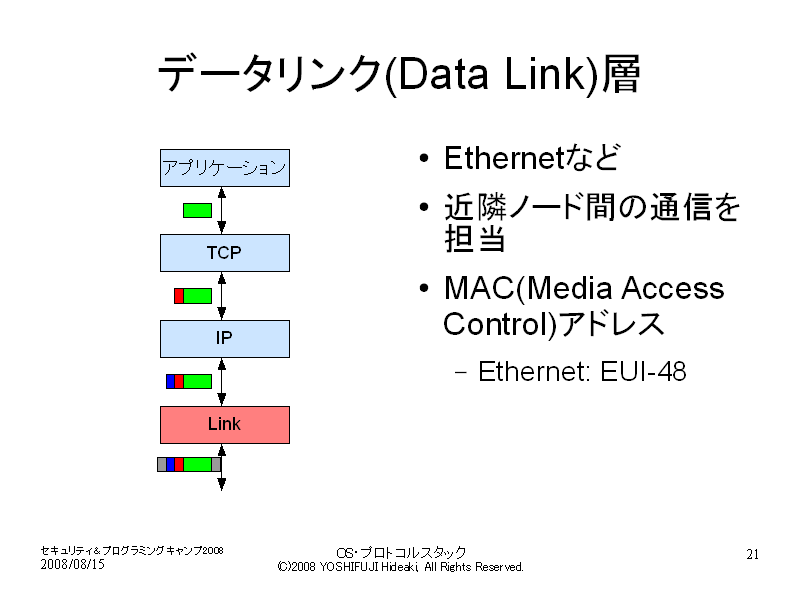 データリンク(Data Link)層

アプリケーション

TCP

IP

Link

• Ethernetなど
• 近隣ノード間の通信を担当
• MAC(Media Access Control)アドレス
  – Ethernet: EUI-48

セキュリティ＆プログラミングキャンプ2008
2008/08/15

OS・プロトコルスタック
(C)2008 YOSHIFUJI Hideaki, All Rights Reserved.

21